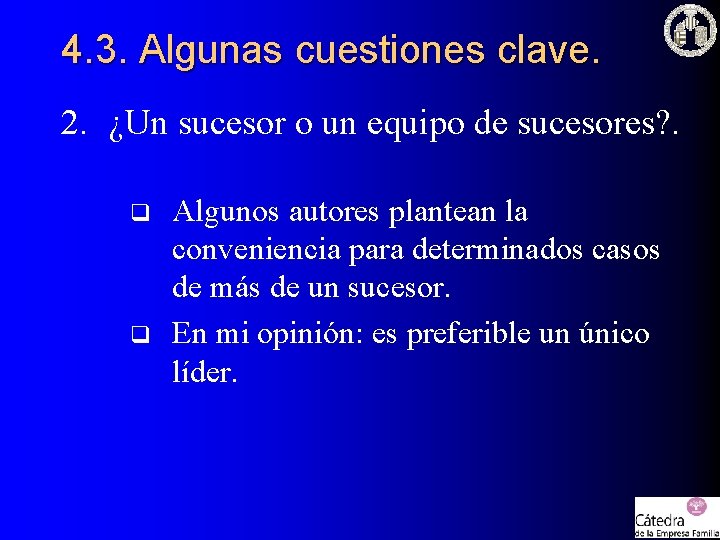 4.3. Algunas cuestiones clave.

2. ¿Un sucesor o un equipo de sucesores?.

☐ Algunos autores plantean la conveniencia para determinados casos de más de un sucesor.

☐ En mi opinión: es preferible un único líder.

Cátedra
de la Empresa Familia